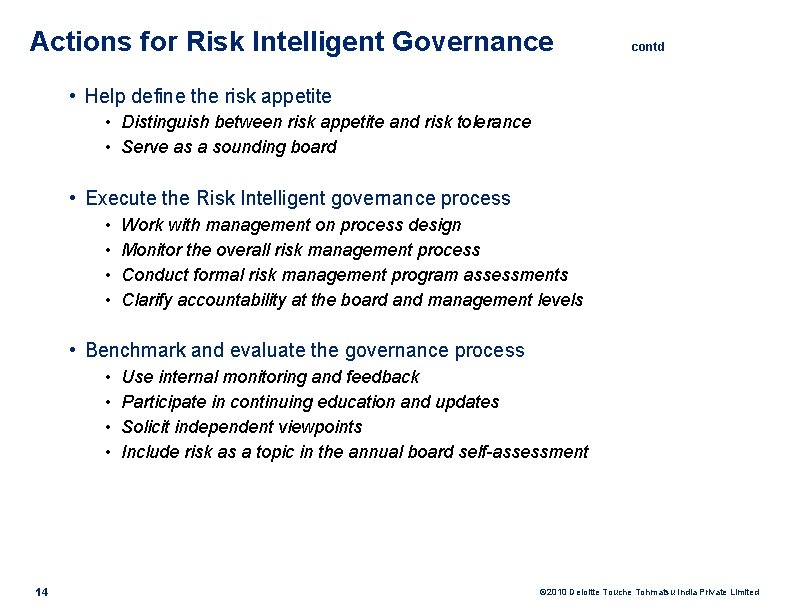 Actions for Risk Intelligent Governance contd

• Help define the risk appetite
• Distinguish between risk appetite and risk tolerance
• Serve as a sounding board

• Execute the Risk Intelligent governance process
• Work with management on process design
• Monitor the overall risk management process
• Conduct formal risk management program assessments
• Clarify accountability at the board and management levels

• Benchmark and evaluate the governance process
• Use internal monitoring and feedback
• Participate in continuing education and updates
• Solicit independent viewpoints
• Include risk as a topic in the annual board self-assessment

14

©2010 Deloitte Touche Tohmatsu India Private Limited